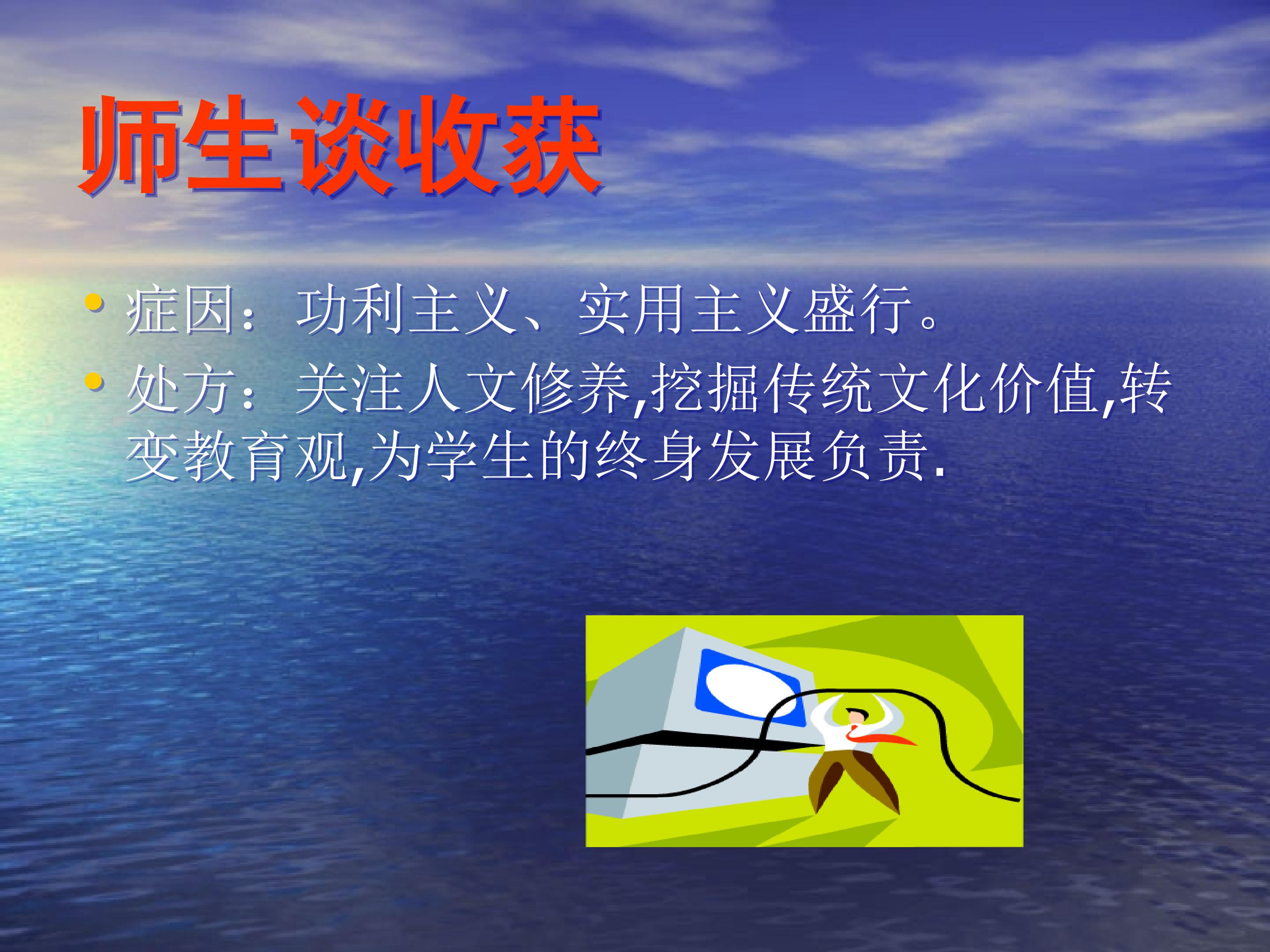 师生谈收获

• 症因：功利主义、实用主义盛行。

• 处方：关注人文修养,挖掘传统文化价值,转变教育观,为学生的终身发展负责.